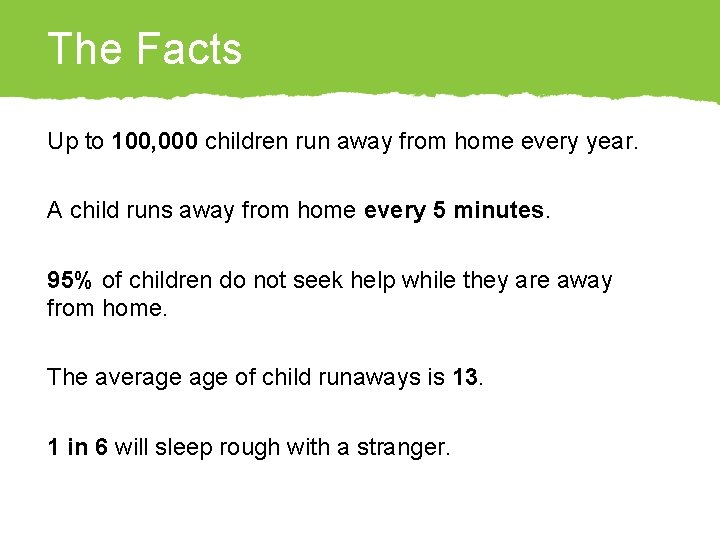 The Facts

Up to 100,000 children run away from home every year.

A child runs away from home every 5 minutes.

95% of children do not seek help while they are away from home.

The average age of child runaways is 13.

1 in 6 will sleep rough with a stranger.